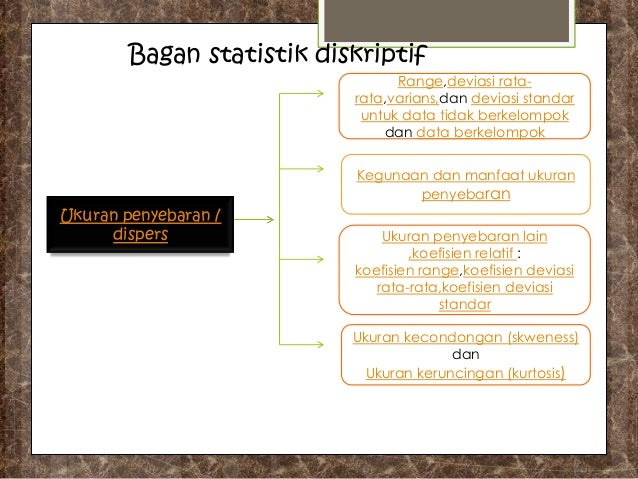 Bagan statistik diskriptif

Ukuran penyebaran / dispers

Range,deviasi rata-rata,varians,dan deviasi standar untuk data tidak berkelompok dan data berkelompok

Kegunaan dan manfaat ukuran penyebaran

Ukuran penyebaran lain ,koefisien relatif : koefisien range,koefisien deviasi rata-rata,koefisien deviasi standar

Ukuran kecondongan (skweness) dan Ukuran keruncingan (kurtosis)